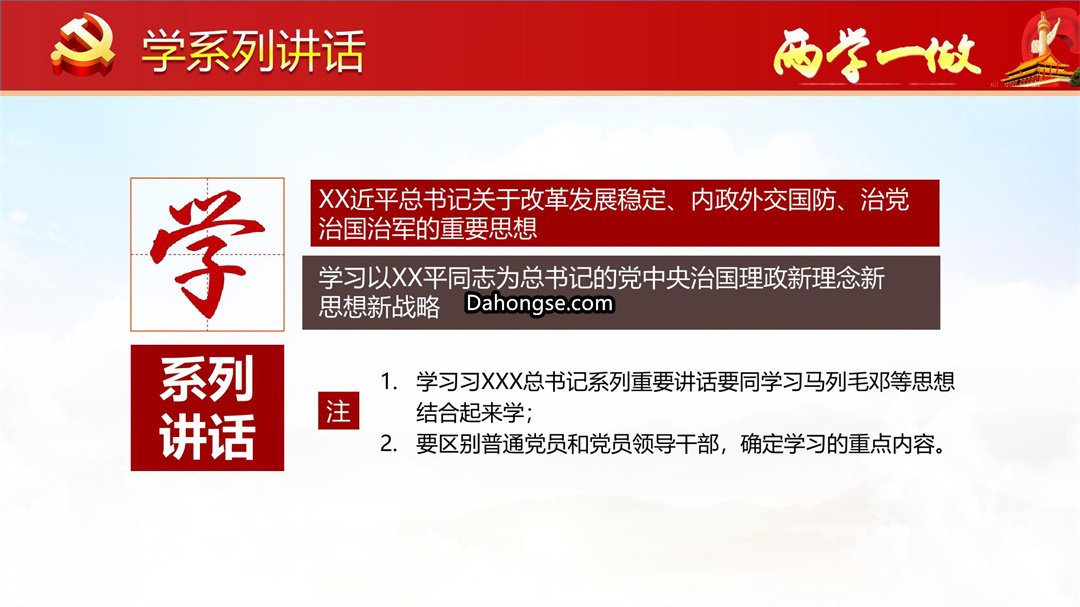 学系列讲话

两学一做

学

XX近平总书记关于改革发展稳定、内政外交国防、治党治国治军的重要思想

学习以XX平同志为总书记的党中央治国理政新理念新思想新战略 Dahongse.com

系列讲话

注

1. 学习习XXX总书记系列重要讲话要同学习马列毛邓等思想结合起来学；
2. 要区别普通党员和党员领导干部，确定学习的重点内容。